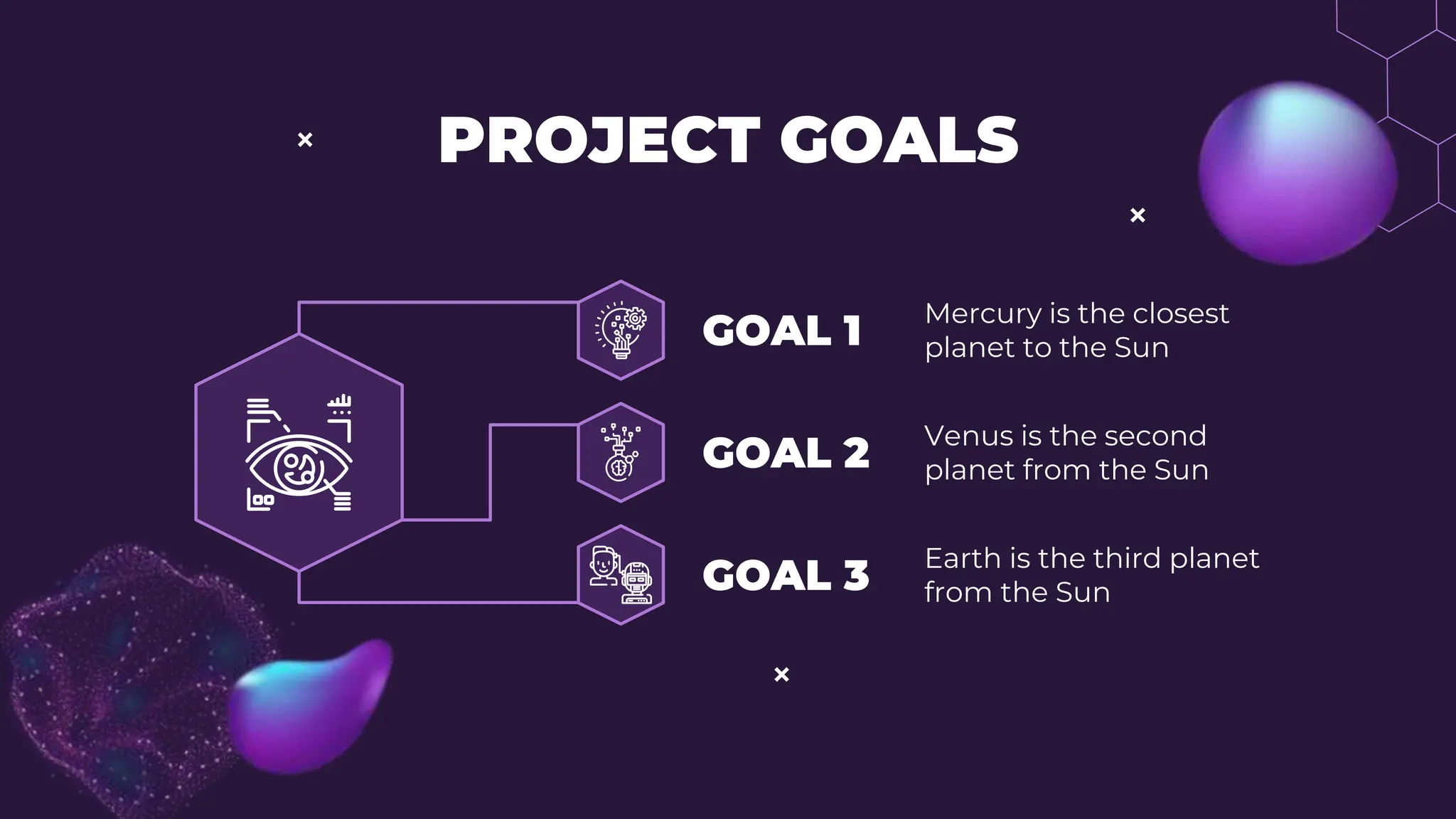 PROJECT GOALS

GOAL 1

Mercury is the closest planet to the Sun

GOAL 2

Venus is the second planet from the Sun

GOAL 3

Earth is the third planet from the Sun